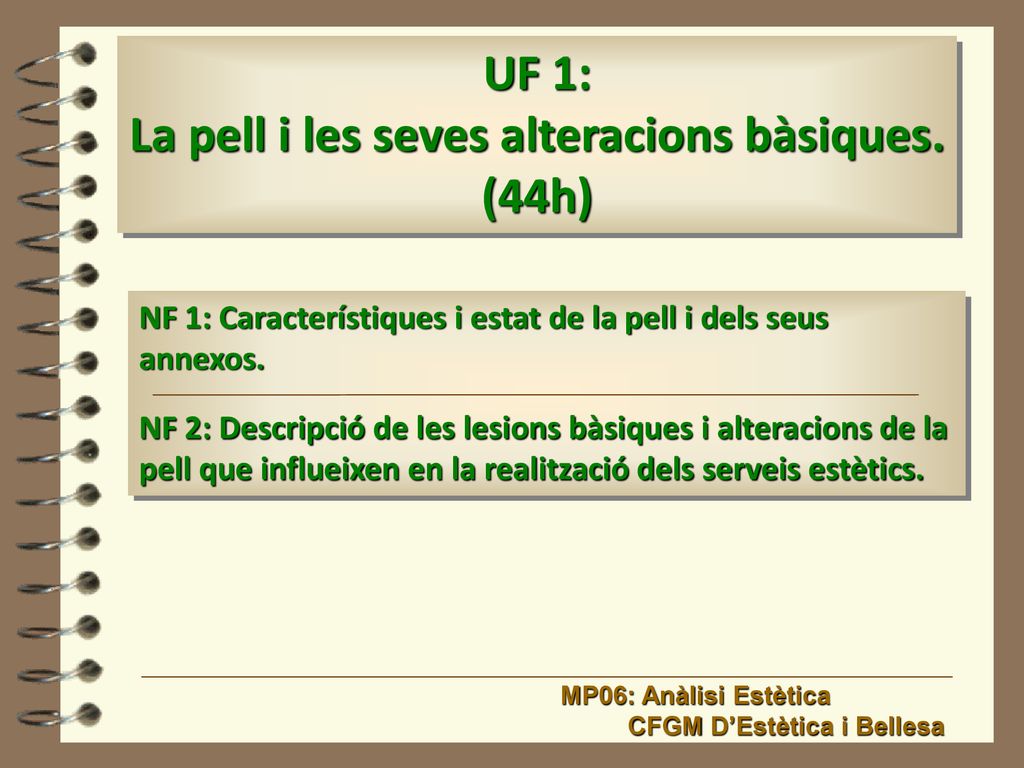 UF 1:
La pell i les seves alteracions bàsiques. (44h)

NF 1: Característiques i estat de la pell i dels seus annexos.

NF 2: Descripció de les lesions bàsiques i alteracions de la pell que influeixen en la realització dels serveis estètics.

MP06: Anàlisi Estètica
CFGM D'Estètica i Bellesa